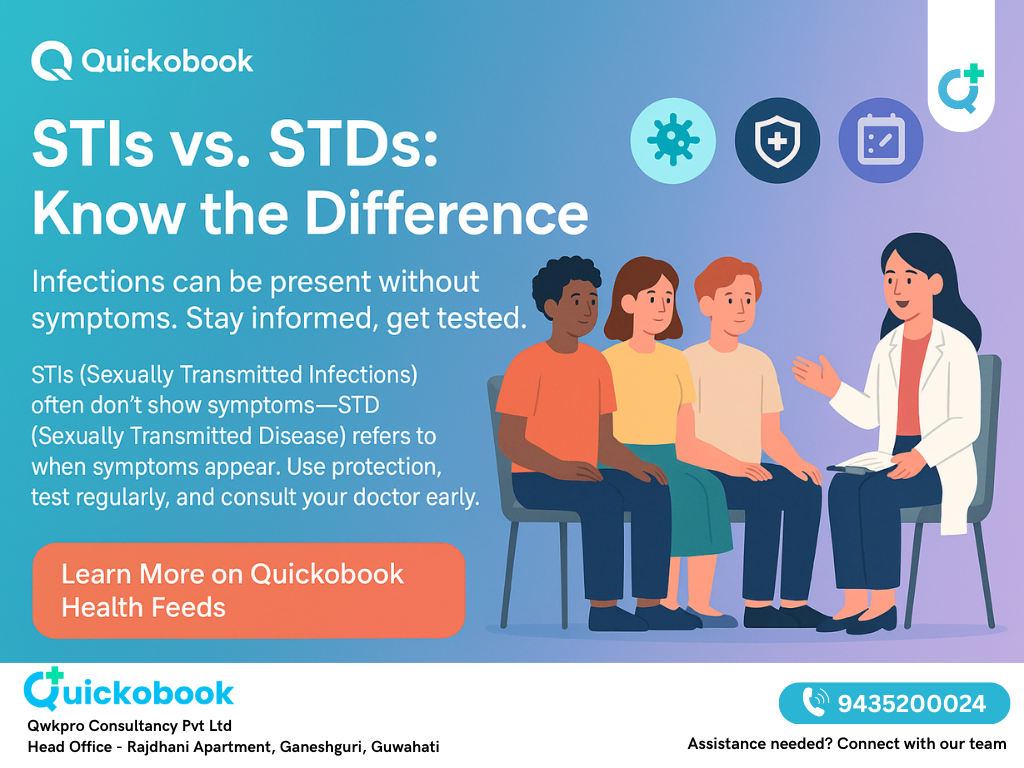 Quickobook

STIs vs. STDs: Know the Difference

Infections can be present without symptoms. Stay informed, get tested.

STIs (Sexually Transmitted Infections) often don't show symptoms—STD (Sexually Transmitted Disease) refers to when symptoms appear. Use protection, test regularly, and consult your doctor early.

Learn More on Quickobook Health Feeds

Quickobook
Qwkpro Consultancy Pvt Ltd
Head Office - Rajdhani Apartment, Ganeshguri, Guwahati

9435200024
Assistance needed? Connect with our team